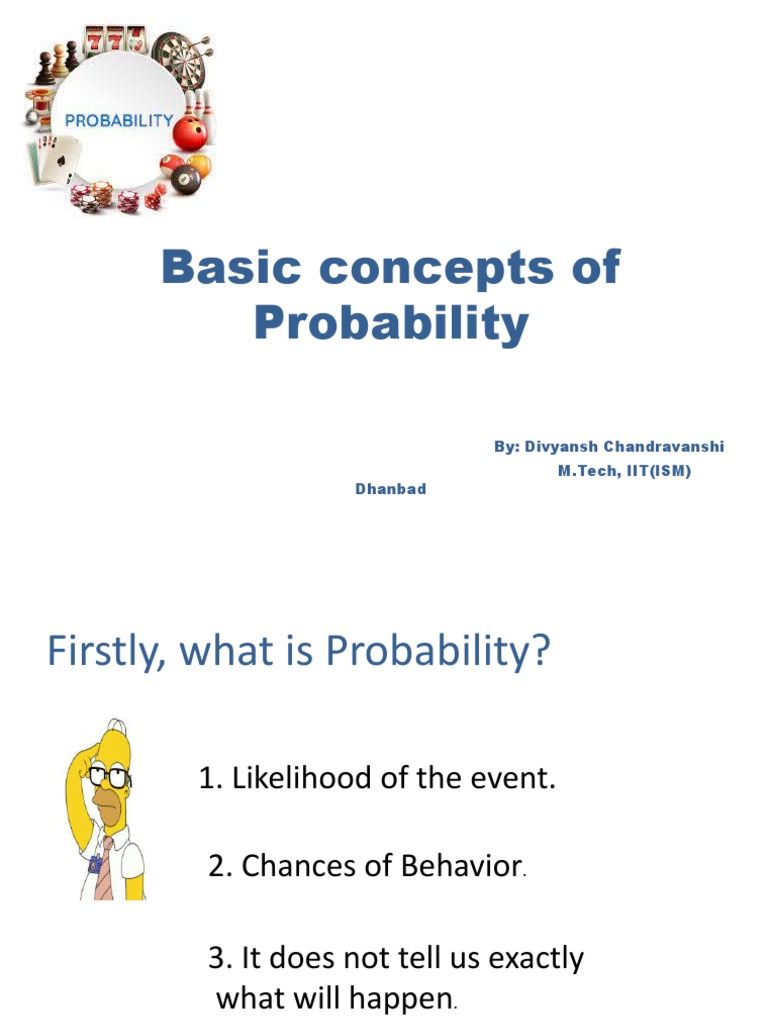 PROBABILITY

Basic concepts of Probability

By: Divyansh Chandravanshi
M.Tech, IIT(ISM)
Dhanbad

Firstly, what is Probability?

1. Likelihood of the event.

2. Chances of Behavior.

3. It does not tell us exactly what will happen.